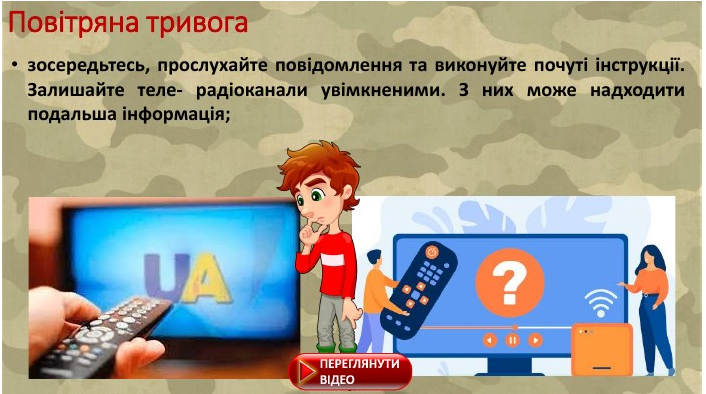 Повітряна тривога

• зосередьтесь, прослухайте повідомлення та виконуйте почуті інструкції. Залишайте теле- радіоканали увімкненими. З них може надходити подальша інформація;

UA

?

ПЕРЕГЛЯНУТИ ВІДЕО